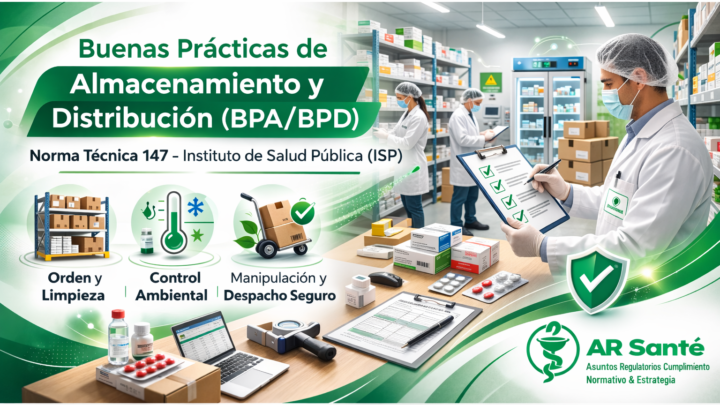 Buenas Prácticas de Almacenamiento y Distribución (BPA/BPD)

Norma Técnica 147 – Instituto de Salud Pública (ISP)

Orden y Limpieza

Control Ambiental

Manipulación y Despacho Seguro

AR Santé
Asuntos Regulatorios Cumplimiento Normativo & Estrategia